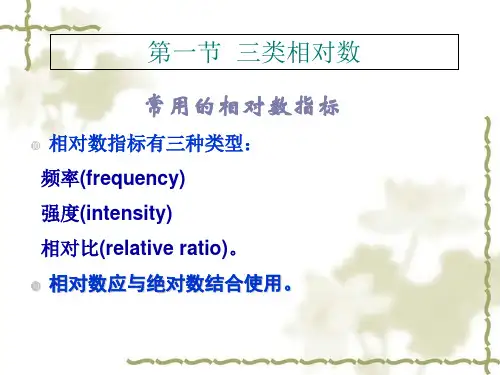 第一节 三类相对数

常用的相对数指标

相对数指标有三种类型：

频率(frequency)

强度(intensity)

相对比(relative ratio)。

相对数应与绝对数结合使用。